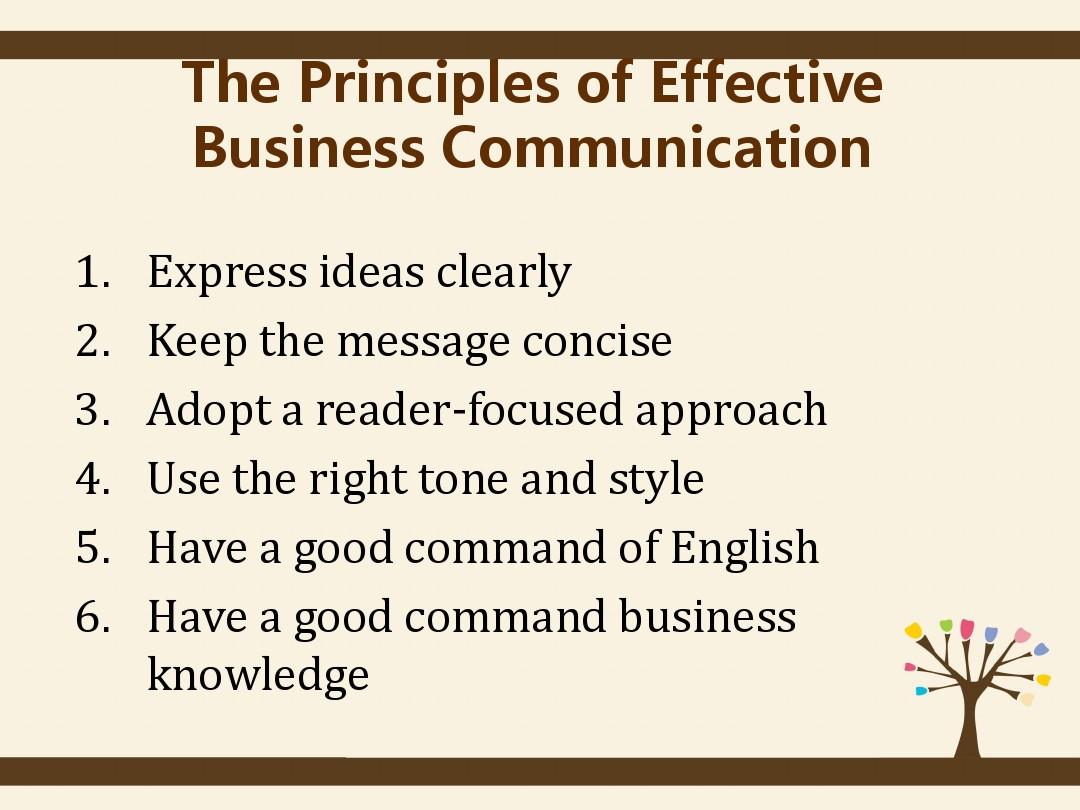 The Principles of Effective Business Communication

1. Express ideas clearly
2. Keep the message concise
3. Adopt a reader-focused approach
4. Use the right tone and style
5. Have a good command of English
6. Have a good command business knowledge